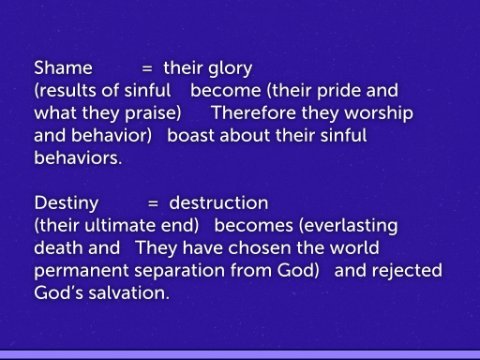 Shame = their glory
(results of sinful become (their pride and what they praise) Therefore they worship and behavior) boast about their sinful behaviors.

Destiny = destruction
(their ultimate end) becomes (everlasting death and They have chosen the world permanent separation from God) and rejected God's salvation.